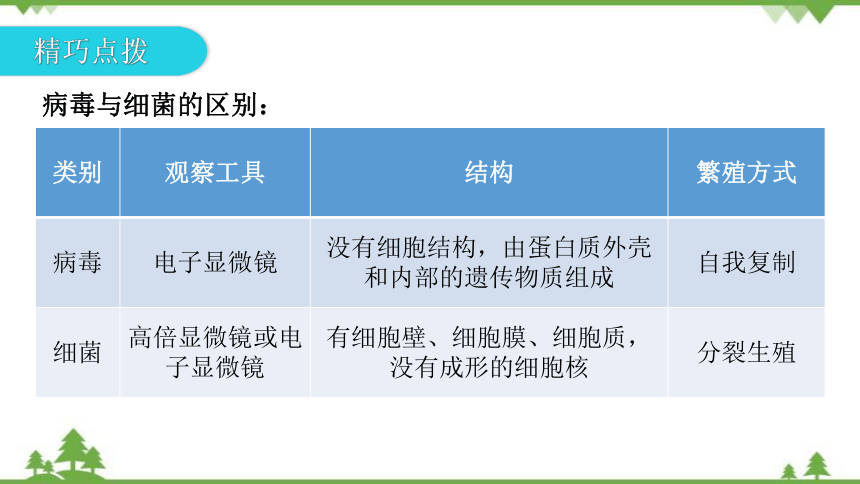 精巧点拨

病毒与细菌的区别：

| 类别 | 观察工具 | 结构 | 繁殖方式 |
|---|---|---|---|
| 病毒 | 电子显微镜 | 没有细胞结构，由蛋白质外壳和内部的遗传物质组成 | 自我复制 |
| 细菌 | 高倍显微镜或电子显微镜 | 有细胞壁、细胞膜、细胞质，没有成形的细胞核 | 分裂生殖 |